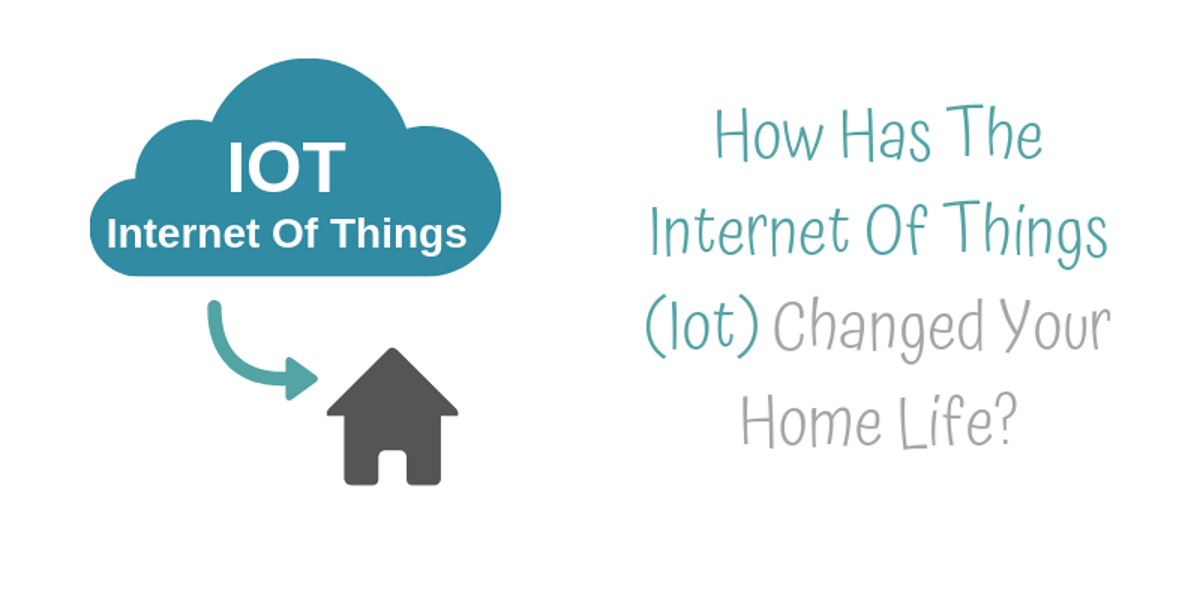 IOT
Internet Of Things

How Has The Internet Of Things (Iot) Changed Your Home Life?